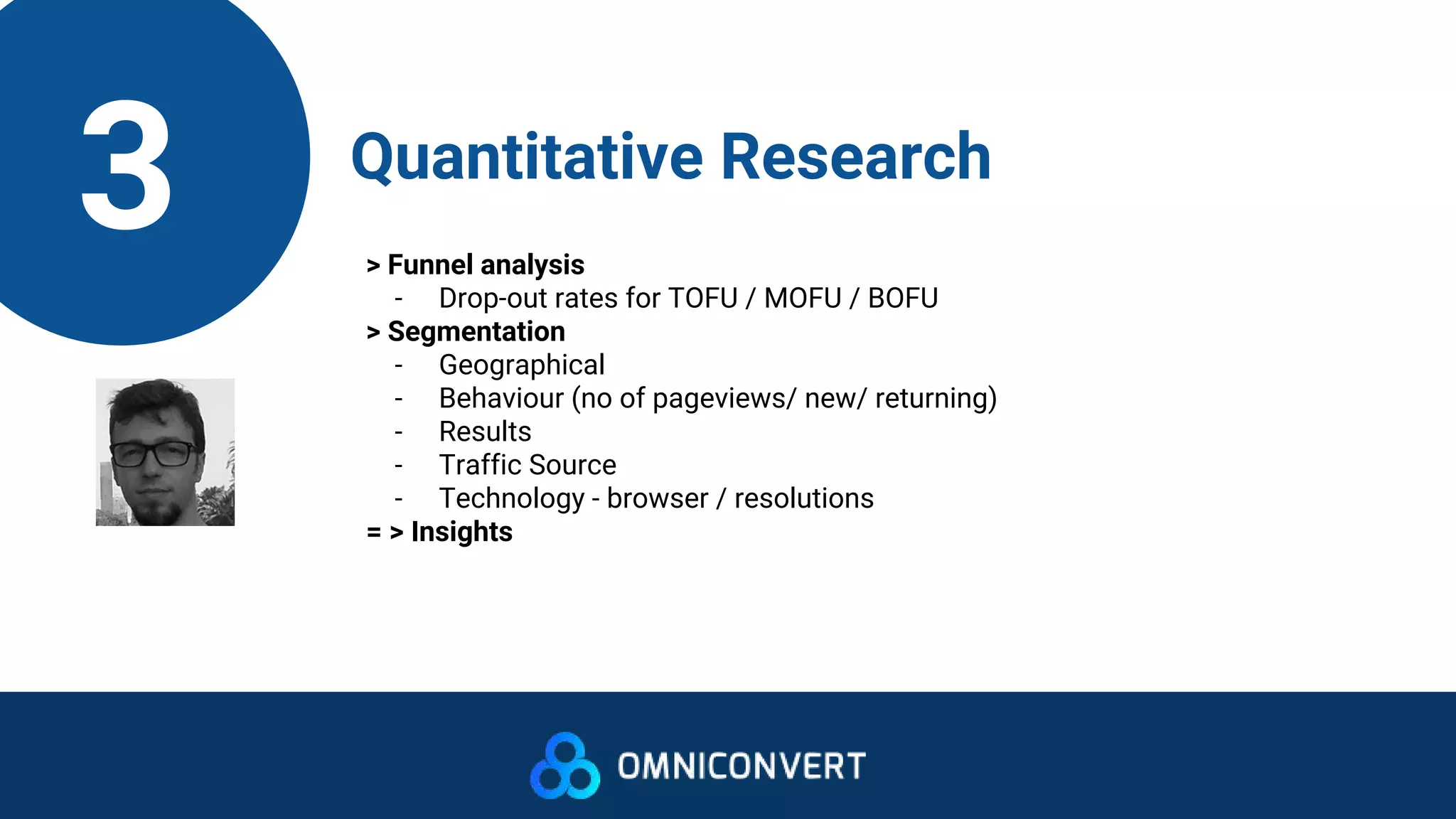 3

Quantitative Research

> Funnel analysis
- Drop-out rates for TOFU / MOFU / BOFU
> Segmentation
- Geographical
- Behaviour (no of pageviews/ new/ returning)
- Results
- Traffic Source
- Technology - browser / resolutions
= > Insights

OMNICONVERT